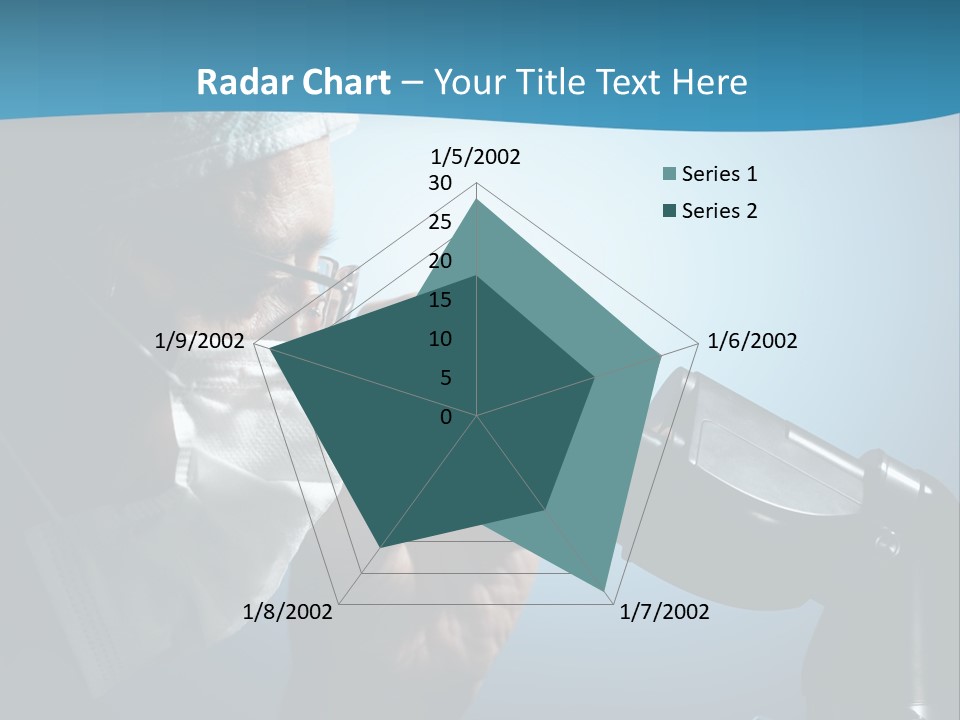 Radar Chart – Your Title Text Here

1/5/2002
30
25
20
15
10
5
0
1/6/2002
1/7/2002
1/8/2002
1/9/2002

Series 1
Series 2